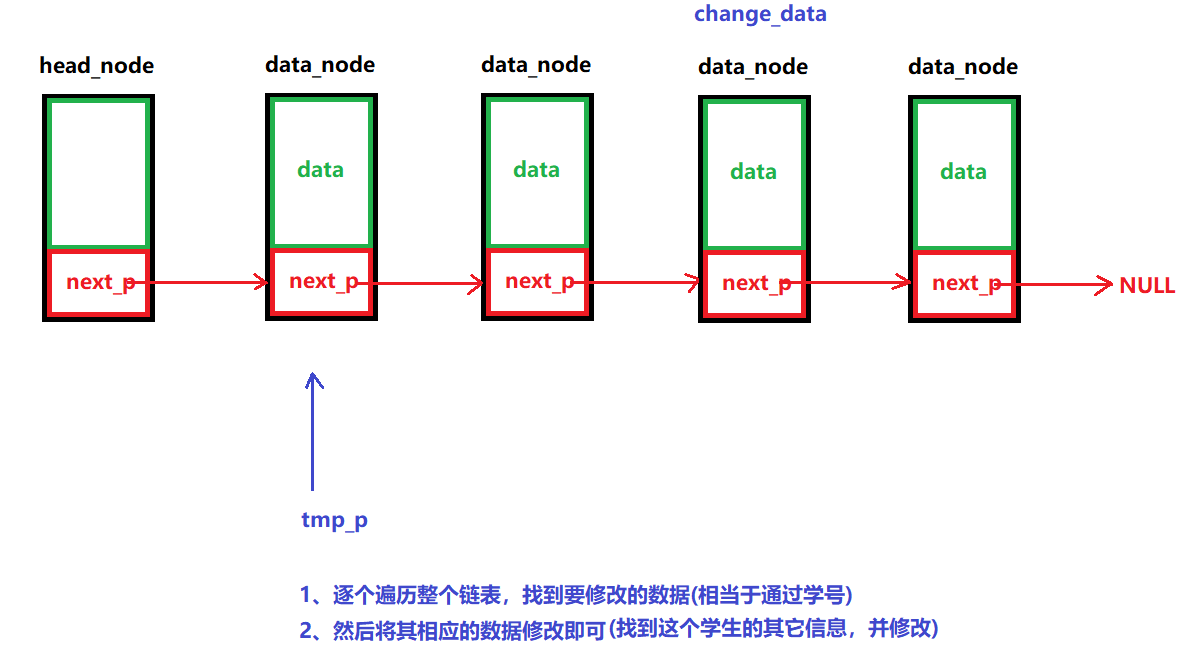 change_data

head_node

data_node

data_node

data_node

data_node

data

data

data

data

next_p

next_p

next_p

next_p

next_p

NULL

tmp_p

1、逐个遍历整个链表，找到要修改的数据(相当于通过学号)

2、然后将其相应的数据修改即可(找到这个学生的其它信息，并修改)